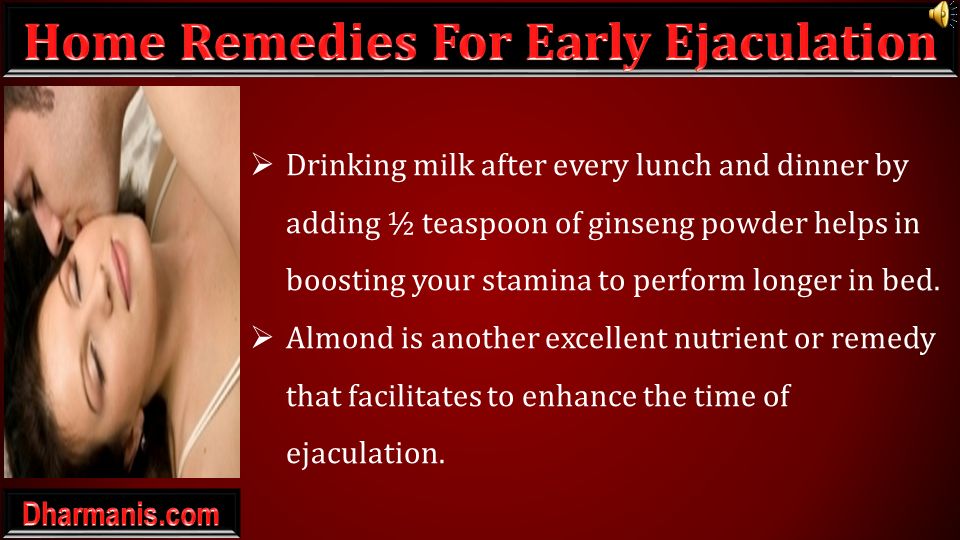 Home Remedies For Early Ejaculation

➢ Drinking milk after every lunch and dinner by adding ½ teaspoon of ginseng powder helps in boosting your stamina to perform longer in bed.

➢ Almond is another excellent nutrient or remedy that facilitates to enhance the time of ejaculation.

Dharmanis.com